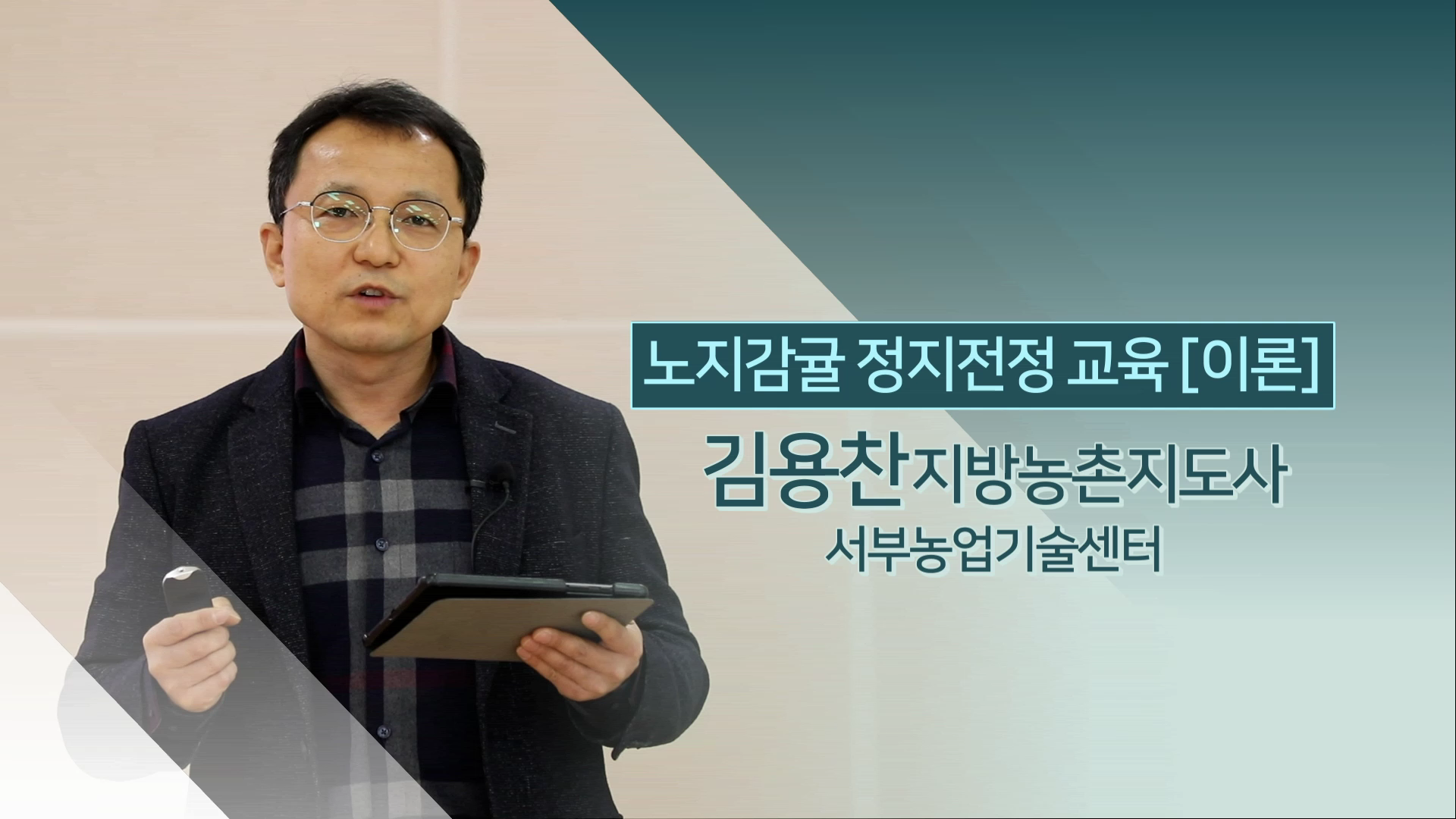 노지감귤 정지전정 교육 [이론]

김용찬 지방농촌지도사

서부농업기술센터